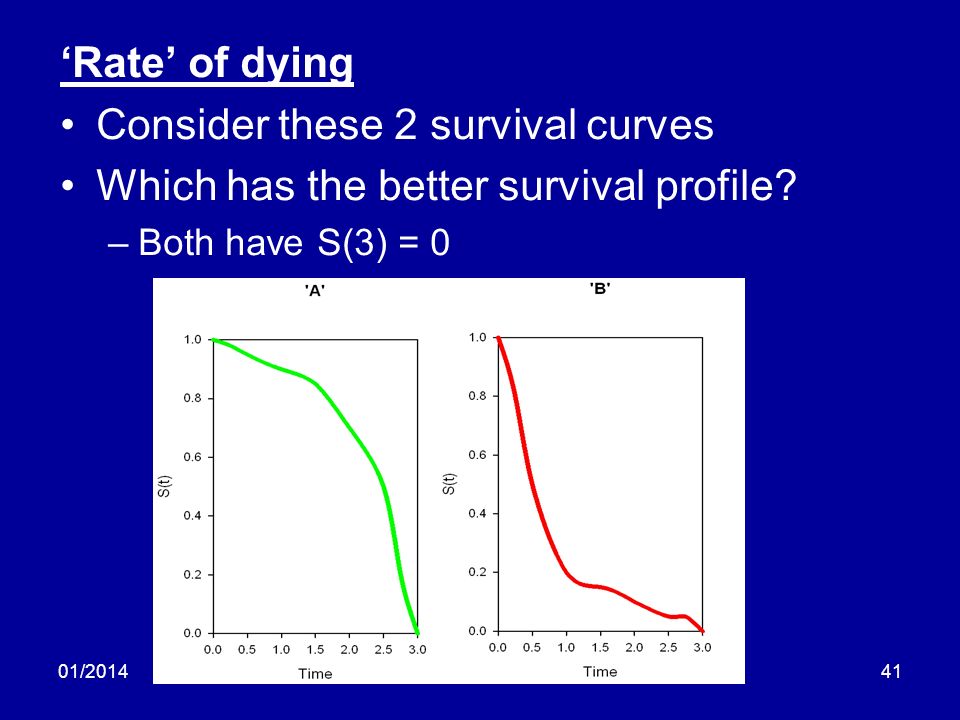 ‘Rate’ of dying

• Consider these 2 survival curves
• Which has the better survival profile?
– Both have S(3) = 0

'A'

1.0
0.8
0.6
0.4
0.2
0.0
S(t)
0.0 0.5 1.0 1.5 2.0 2.5 3.0
Time

'B'

1.0
0.8
0.6
0.4
0.2
0.0
S(t)
0.0 0.5 1.0 1.5 2.0 2.5 3.0
Time

01/2014

41